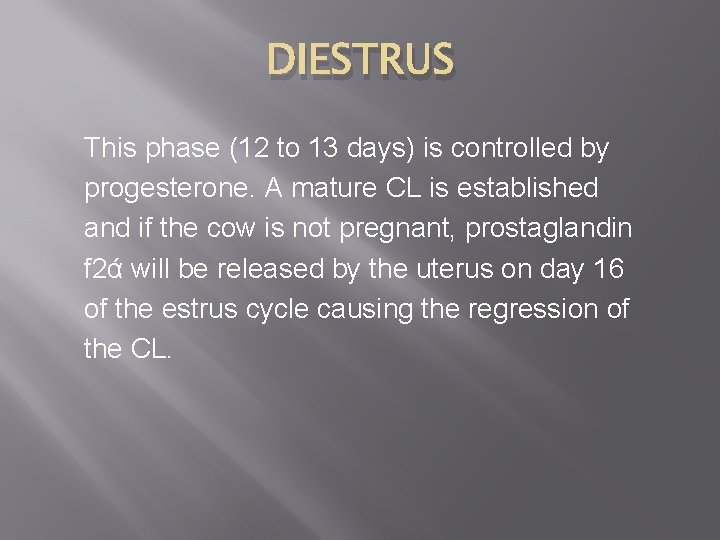 DIESTRUS

This phase (12 to 13 days) is controlled by progesterone. A mature CL is established and if the cow is not pregnant, prostaglandin f2ά will be released by the uterus on day 16 of the estrus cycle causing the regression of the CL.